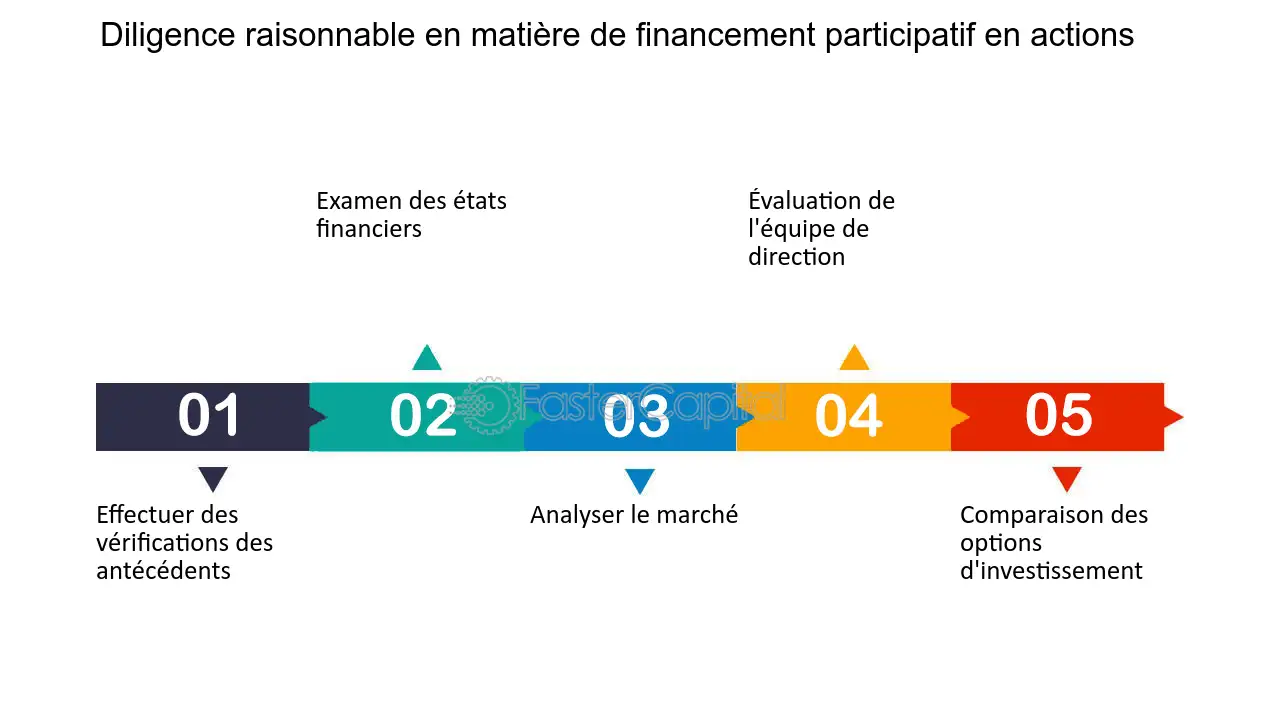 Diligence raisonnable en matière de financement participatif en actions

Examen des états financiers

Évaluation de l'équipe de direction

01 02 03 04 05

FasterCapital

Effectuer des vérifications des antécédents

Analyser le marché

Comparaison des options d'investissement